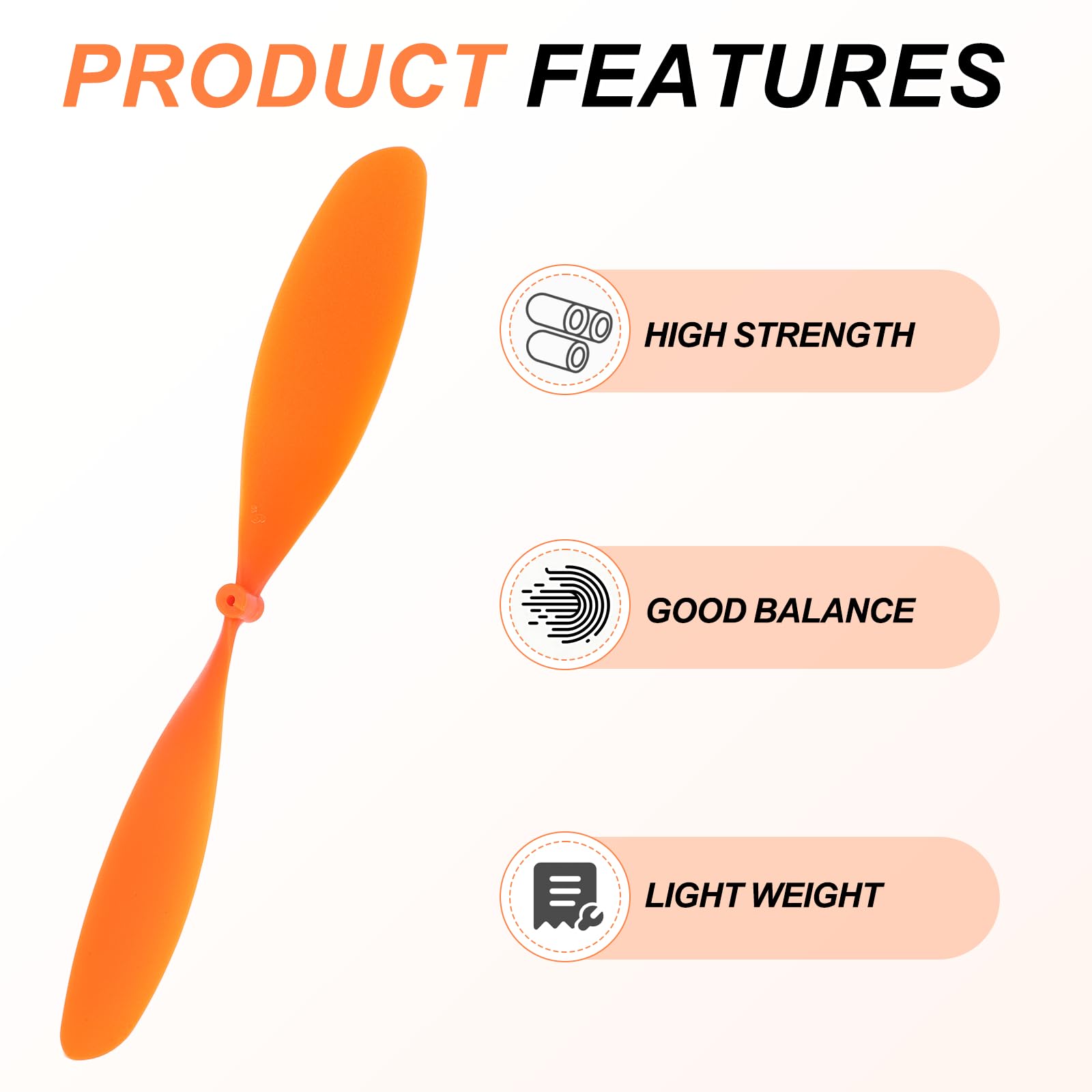 PRODUCT FEATURES

HIGH STRENGTH

GOOD BALANCE

LIGHT WEIGHT